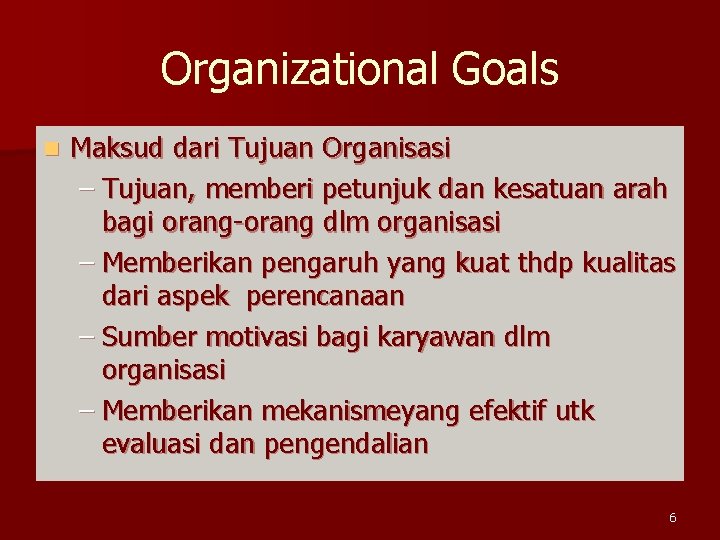 Organizational Goals

Maksud dari Tujuan Organisasi

– Tujuan, memberi petunjuk dan kesatuan arah bagi orang-orang dlm organisasi

– Memberikan pengaruh yang kuat thdp kualitas dari aspek perencanaan

– Sumber motivasi bagi karyawan dlm organisasi

– Memberikan mekanismeyang efektif utk evaluasi dan pengendalian

6